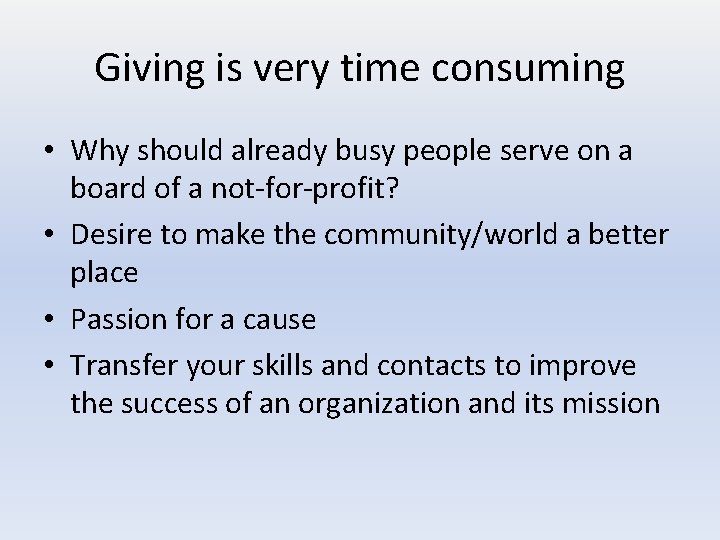 Giving is very time consuming

• Why should already busy people serve on a board of a not-for-profit?
• Desire to make the community/world a better place
• Passion for a cause
• Transfer your skills and contacts to improve the success of an organization and its mission